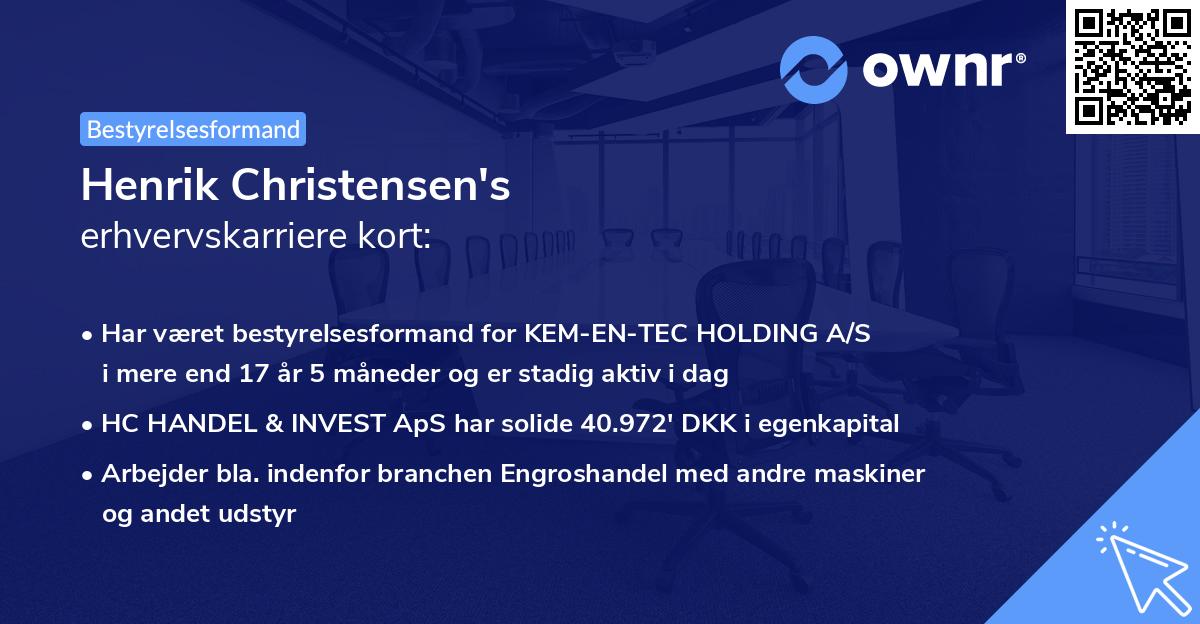 ownr®

Bestyrelsesformand

Henrik Christensen's
erhvervskarriere kort:

• Har været bestyrelsesformand for KEM-EN-TEC HOLDING A/S i mere end 17 år 5 måneder og er stadig aktiv i dag

• HC HANDEL & INVEST ApS har solide 40.972' DKK i egenkapital

• Arbejder bla. indenfor branchen Engroshandel med andre maskiner og andet udstyr